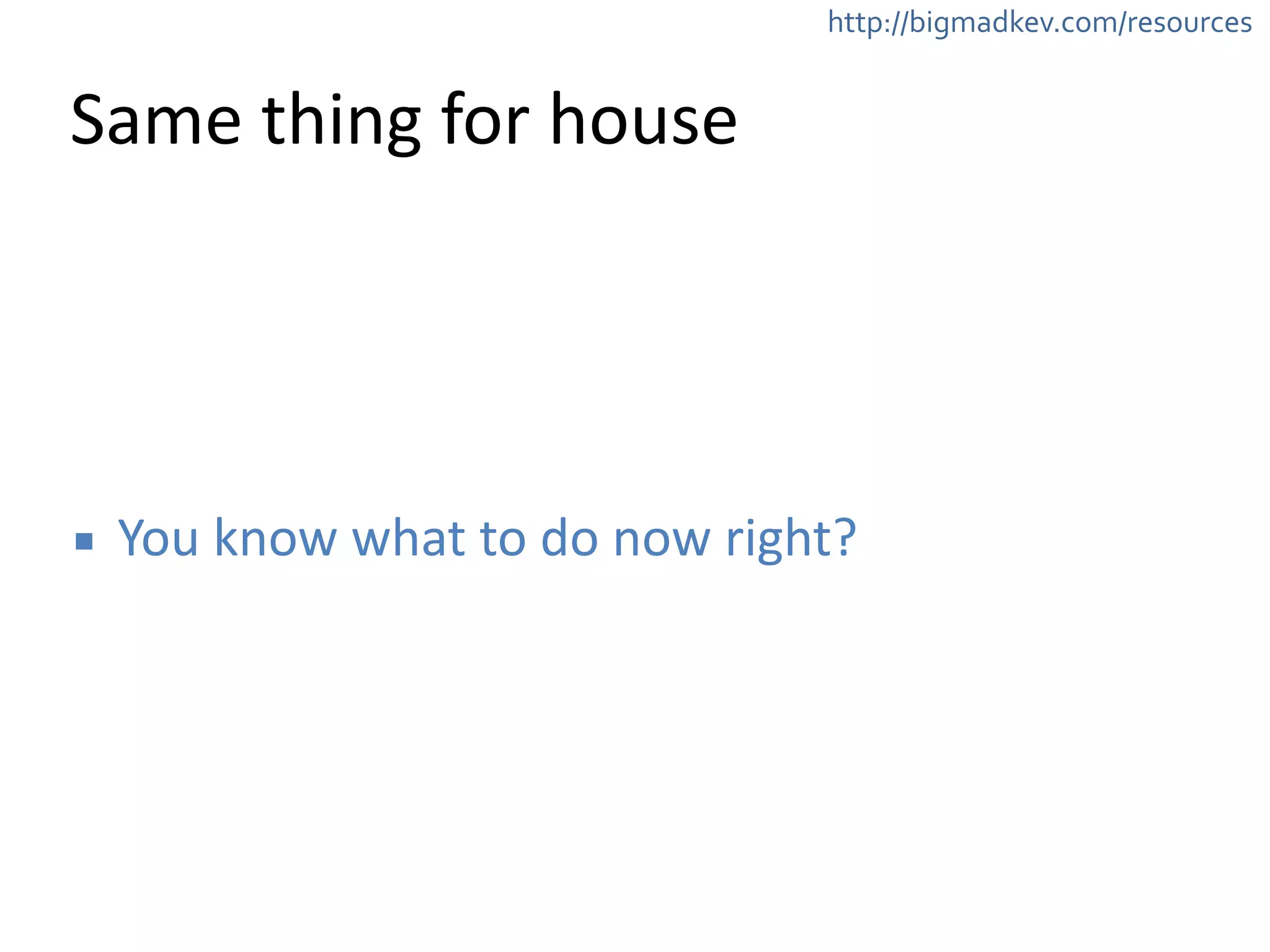 http://bigmadkev.com/resources

Same thing for house

▪ You know what to do now right?